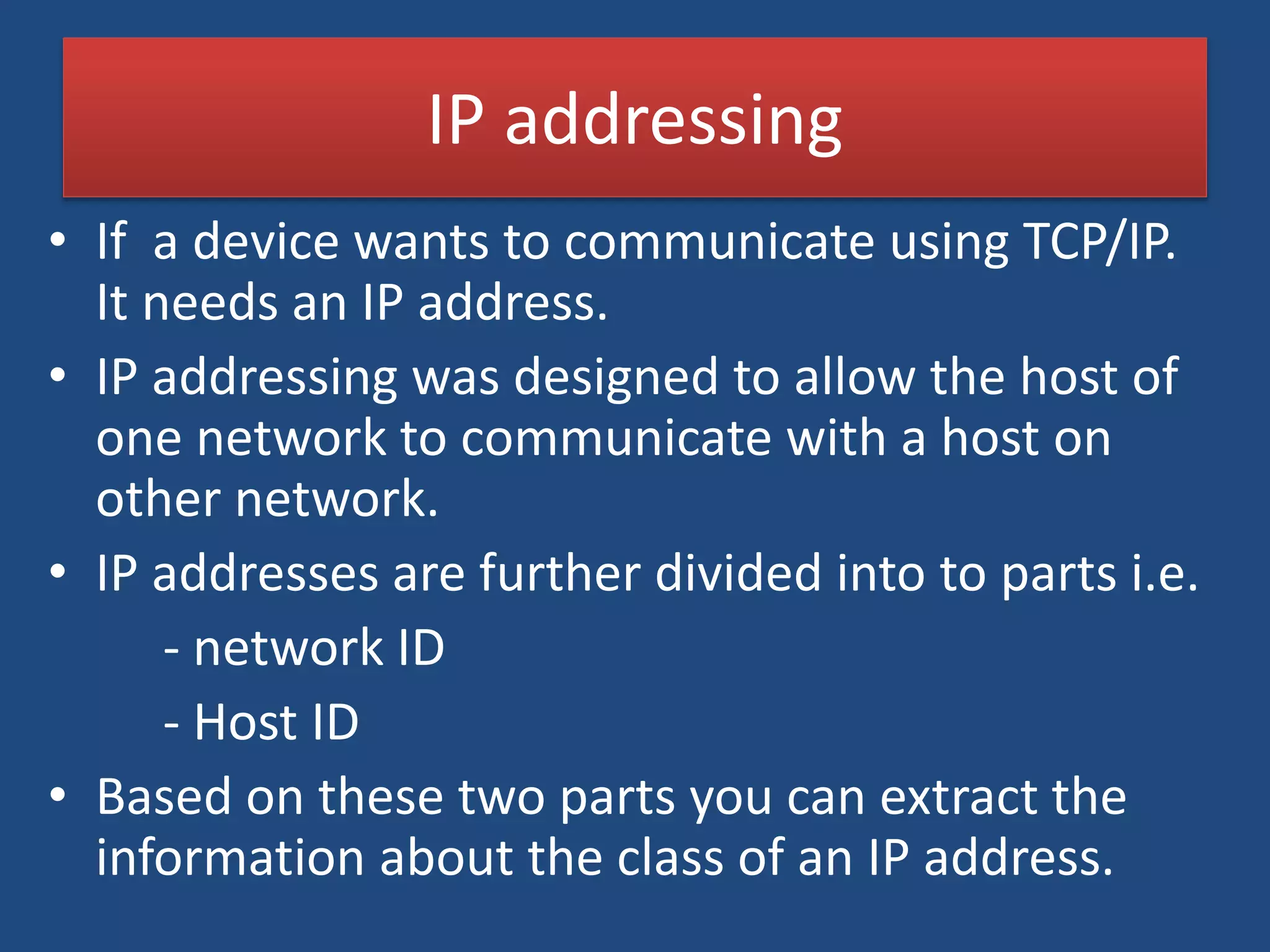 IP addressing

• If a device wants to communicate using TCP/IP. It needs an IP address.

• IP addressing was designed to allow the host of one network to communicate with a host on other network.

• IP addresses are further divided into to parts i.e.

- network ID

- Host ID

• Based on these two parts you can extract the information about the class of an IP address.